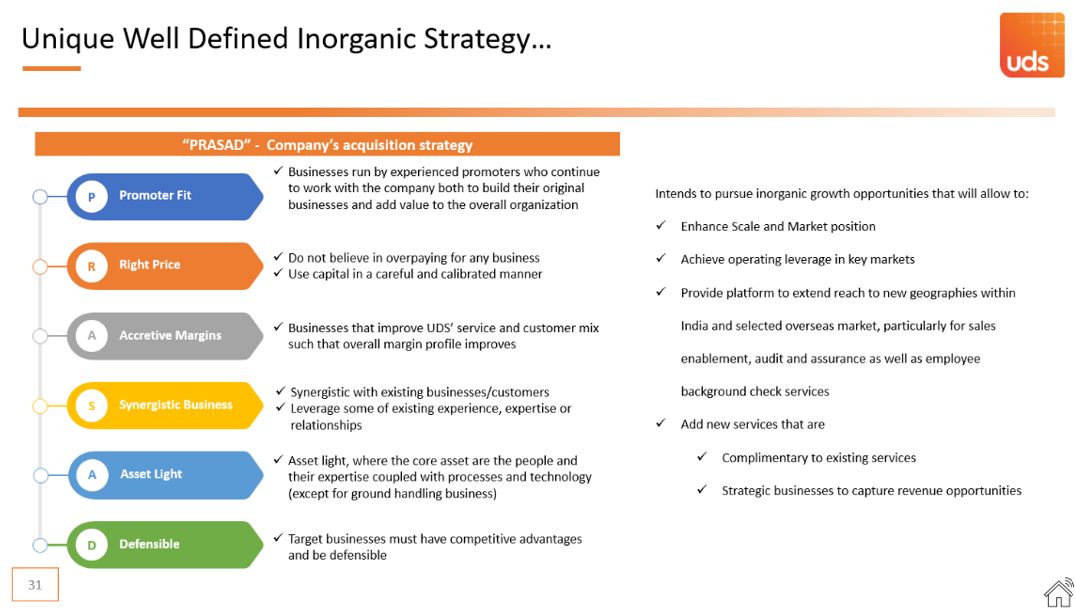 Unique Well Defined Inorganic Strategy…

uds

"PRASAD" - Company's acquisition strategy

P Promoter Fit

✓ Businesses run by experienced promoters who continue to work with the company both to build their original businesses and add value to the overall organization

R Right Price

✓ Do not believe in overpaying for any business
✓ Use capital in a careful and calibrated manner

A Accretive Margins

✓ Businesses that improve UDS' service and customer mix such that overall margin profile improves

S Synergistic Business

✓ Synergistic with existing businesses/customers
✓ Leverage some of existing experience, expertise or relationships

A Asset Light

✓ Asset light, where the core asset are the people and their expertise coupled with processes and technology (except for ground handling business)

D Defensible

✓ Target businesses must have competitive advantages and be defensible

Intends to pursue inorganic growth opportunities that will allow to:

✓ Enhance Scale and Market position

✓ Achieve operating leverage in key markets

✓ Provide platform to extend reach to new geographies within India and selected overseas market, particularly for sales enablement, audit and assurance as well as employee background check services

✓ Add new services that are

✓ Complimentary to existing services

✓ Strategic businesses to capture revenue opportunities

31